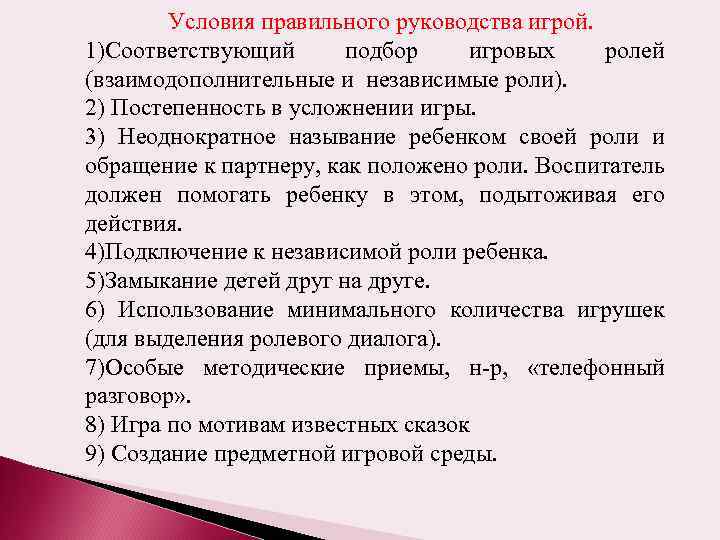 Условия правильного руководства игрой.

1)Соответствующий подбор игровых ролей (взаимодополнительные и независимые роли).

2) Постепенность в усложнении игры.

3) Неоднократное называние ребенком своей роли и обращение к партнеру, как положено роли. Воспитатель должен помогать ребенку в этом, подытоживая его действия.

4)Подключение к независимой роли ребенка.

5)Замыкание детей друг на друге.

6) Использование минимального количества игрушек (для выделения ролевого диалога).

7)Особые методические приемы, н-р, «телефонный разговор».

8) Игра по мотивам известных сказок

9) Создание предметной игровой среды.